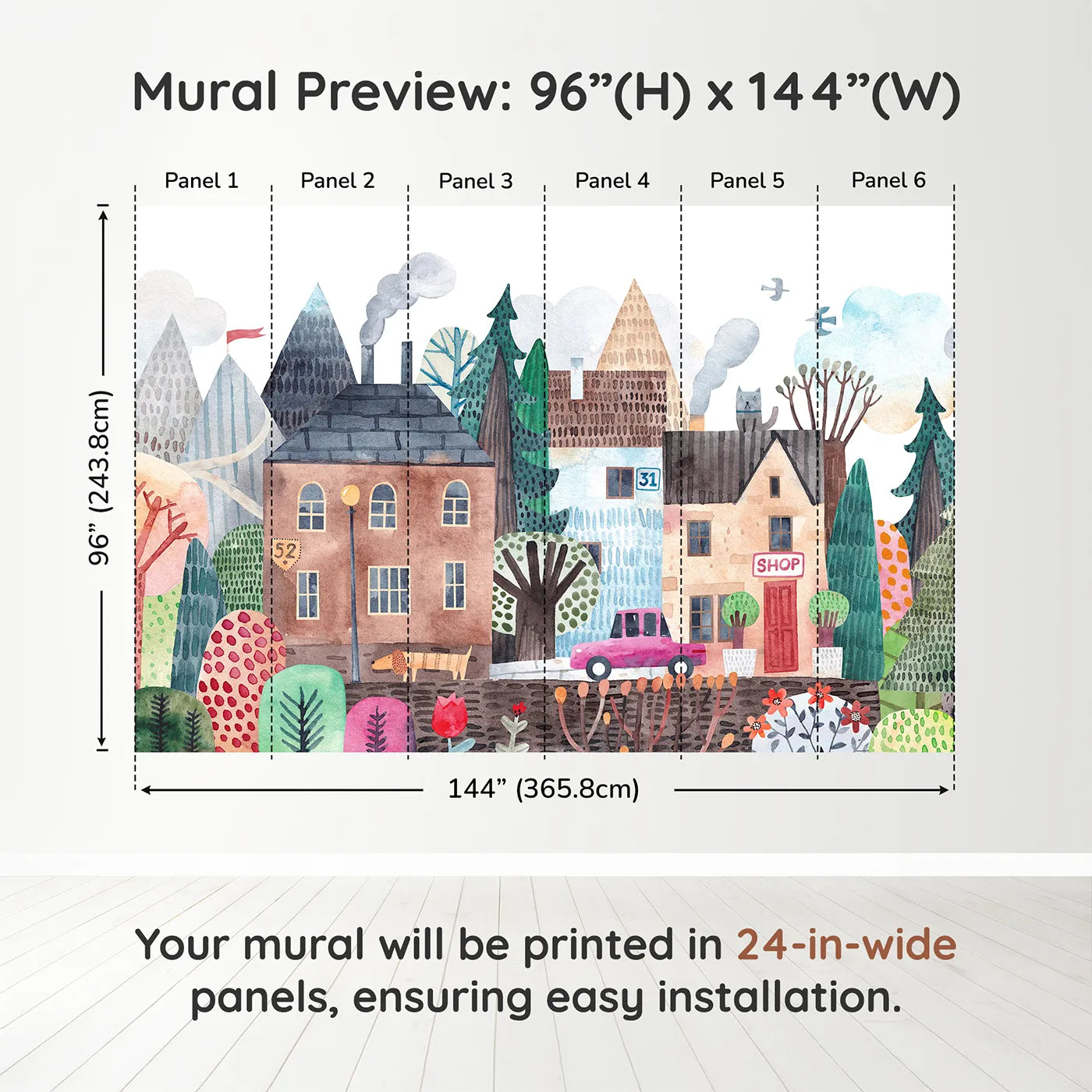 Mural Preview: 96”(H) x 144”(W)

Panel 1
Panel 2
Panel 3
Panel 4
Panel 5
Panel 6

96” (243.8cm)

52

31

SHOP

144” (365.8cm)

Your mural will be printed in 24-in-wide panels, ensuring easy installation.